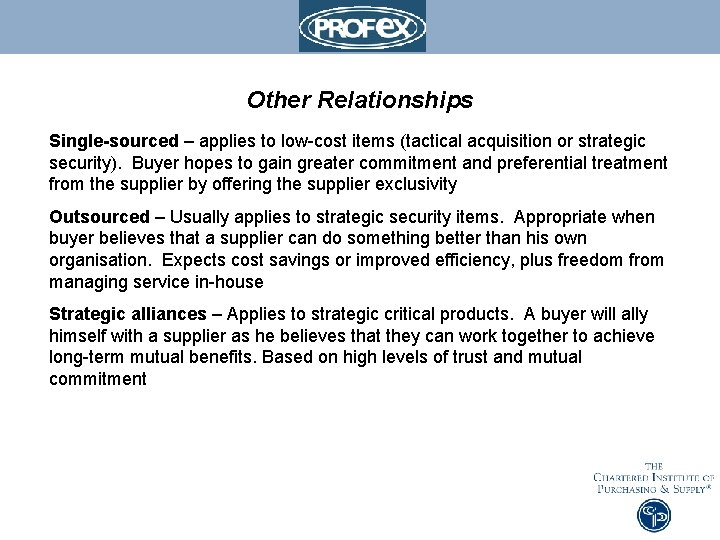 PROFEX

Other Relationships

Single-sourced – applies to low-cost items (tactical acquisition or strategic security). Buyer hopes to gain greater commitment and preferential treatment from the supplier by offering the supplier exclusivity

Outsourced – Usually applies to strategic security items. Appropriate when buyer believes that a supplier can do something better than his own organisation. Expects cost savings or improved efficiency, plus freedom from managing service in-house

Strategic alliances – Applies to strategic critical products. A buyer will ally himself with a supplier as he believes that they can work together to achieve long-term mutual benefits. Based on high levels of trust and mutual commitment

THE
CHARTERED INSTITUTE OF
PURCHASING & SUPPLY®

CIPS